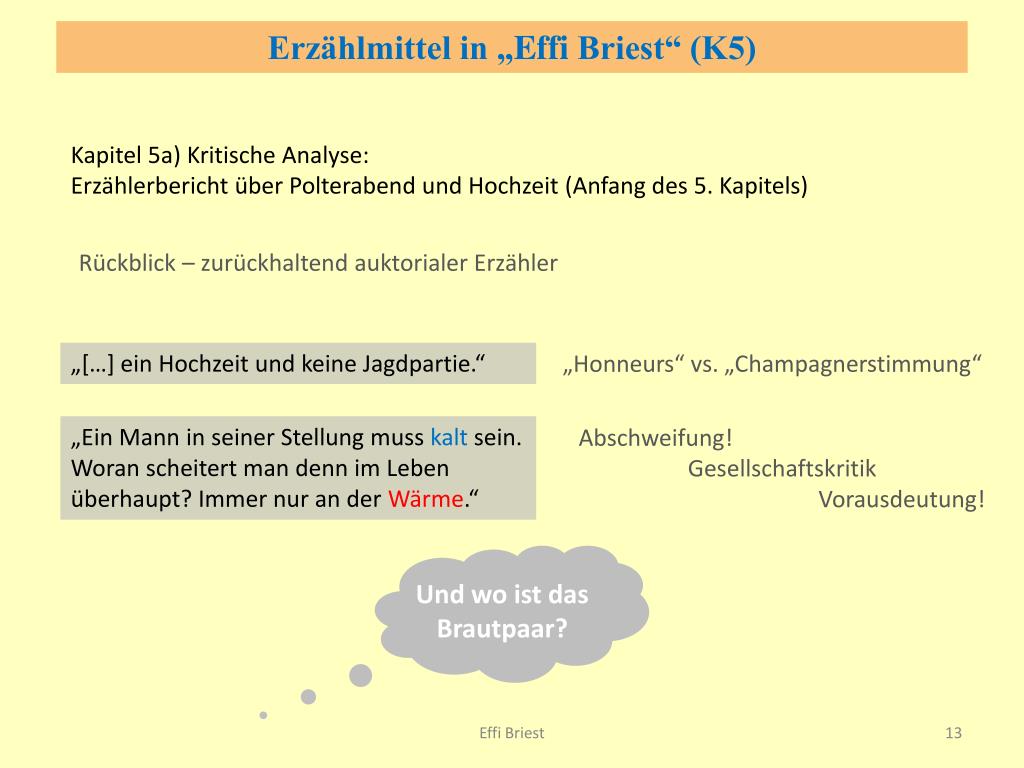 Erzählmittel in „Effi Briest“ (K5)

Kapitel 5a) Kritische Analyse:
Erzählerbericht über Polterabend und Hochzeit (Anfang des 5. Kapitels)

Rückblick – zurückhaltend auktorialer Erzähler

„[…] ein Hochzeit und keine Jagdpartie.“

„Honneurs“ vs. „Champagnerstimmung“

„Ein Mann in seiner Stellung muss kalt sein. Woran scheitert man denn im Leben überhaupt? Immer nur an der Wärme.“

Abschweifung!
Gesellschaftskritik
Vorausdeutung!

Und wo ist das Brautpaar?

Effi Briest

13